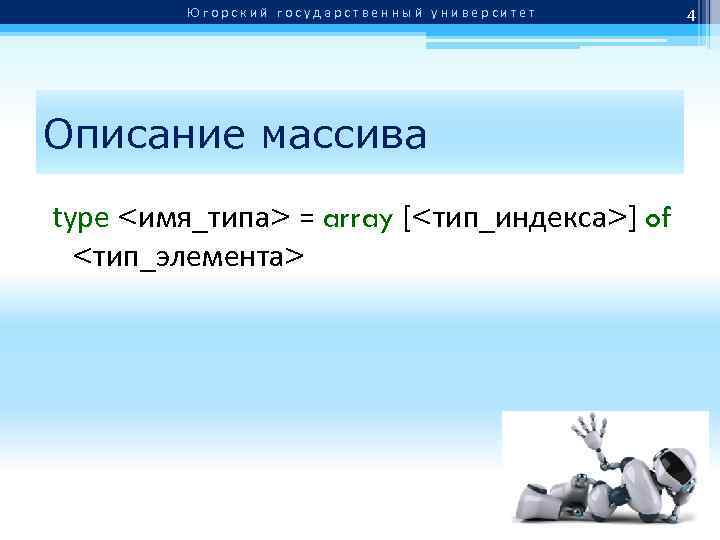 Югорский государственный университет

4

Описание массива

type <имя_типа> = array [<тип_индекса>] of <тип_элемента>